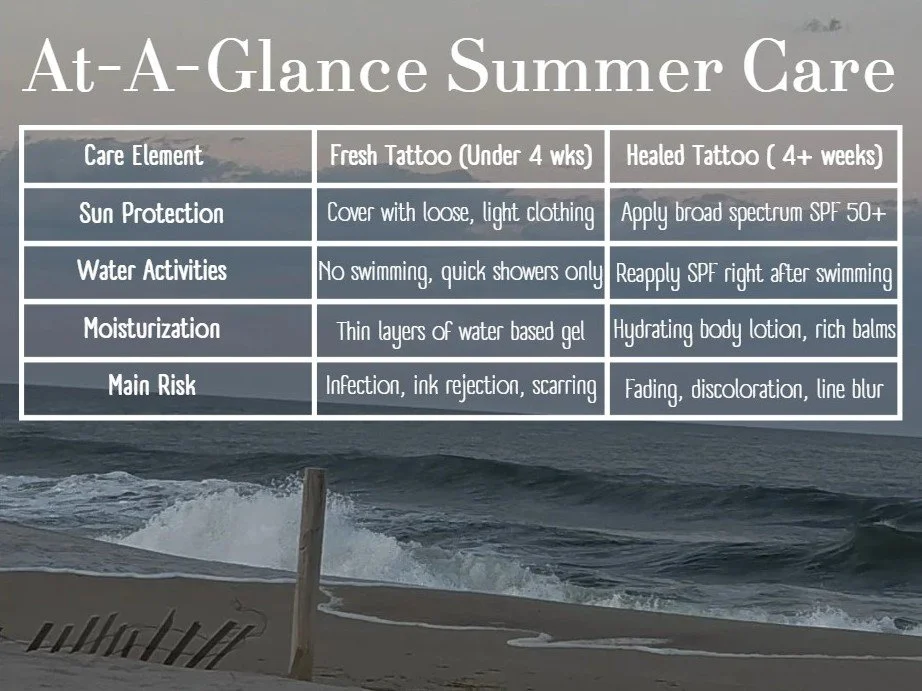 At-A-Glance Summer Care

| Care Element | Fresh Tattoo (Under 4 wks) | Healed Tattoo ( 4+ weeks) |
|---|---|---|
| Sun Protection | Cover with loose, light clothing | Apply broad spectrum SPF 50+ |
| Water Activities | No swimming, quick showers only | Reapply SPF right after swimming |
| Moisturization | Thin layers of water based gel | Hydrating body lotion, rich balms |
| Main Risk | Infection, ink rejection, scarring | Fading, discoloration, line blur |